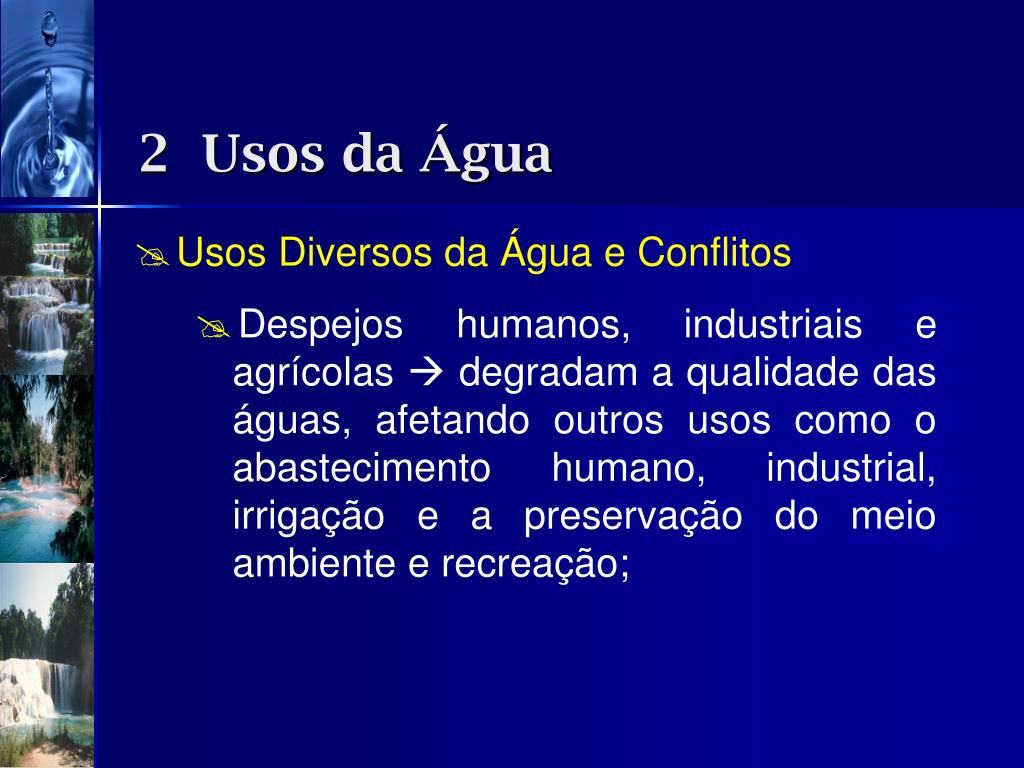 2 Usos da Água

Usos Diversos da Água e Conflitos

Despejos humanos, industriais e agrícolas → degradam a qualidade das águas, afetando outros usos como o abastecimento humano, industrial, irrigação e a preservação do meio ambiente e recreação;